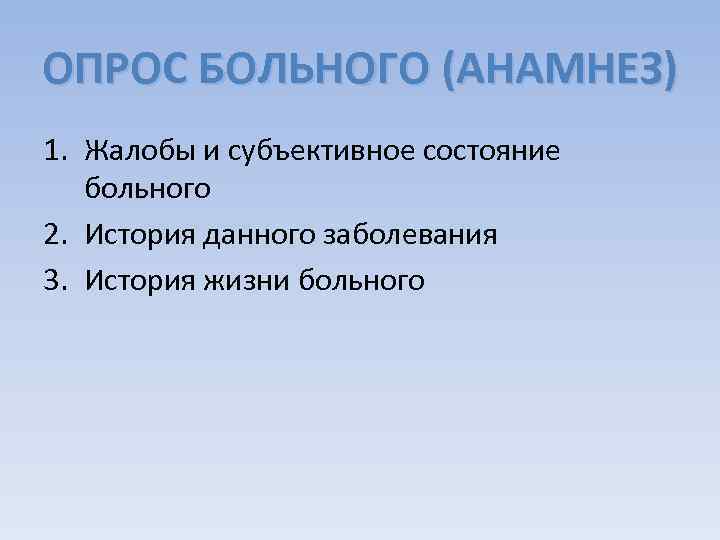 ОПРОС БОЛЬНОГО (АНАМНЕЗ)

1. Жалобы и субъективное состояние больного
2. История данного заболевания
3. История жизни больного